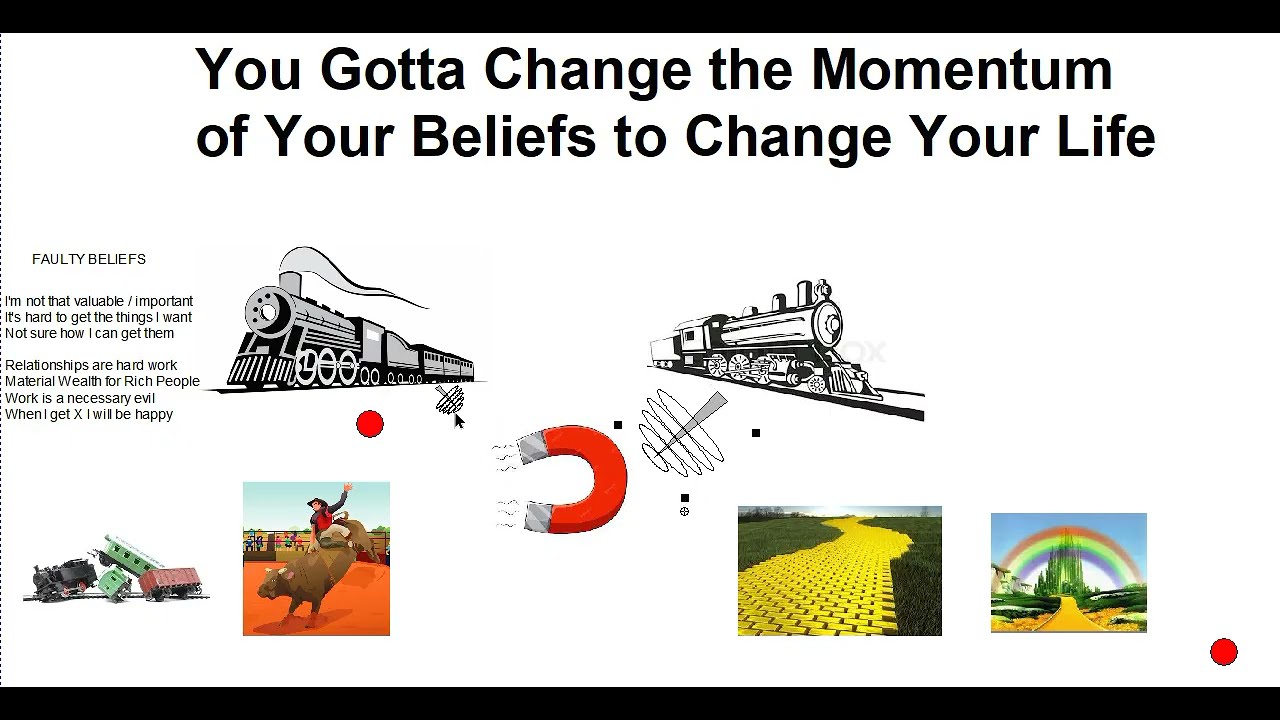 You Gotta Change the Momentum of Your Beliefs to Change Your Life

FAULTY BELIEFS

I'm not that valuable / important
It's hard to get the things I want
Not sure how I can get them

Relationships are hard work
Material Wealth for Rich People
Work is a necessary evil
When I get X I will be happy